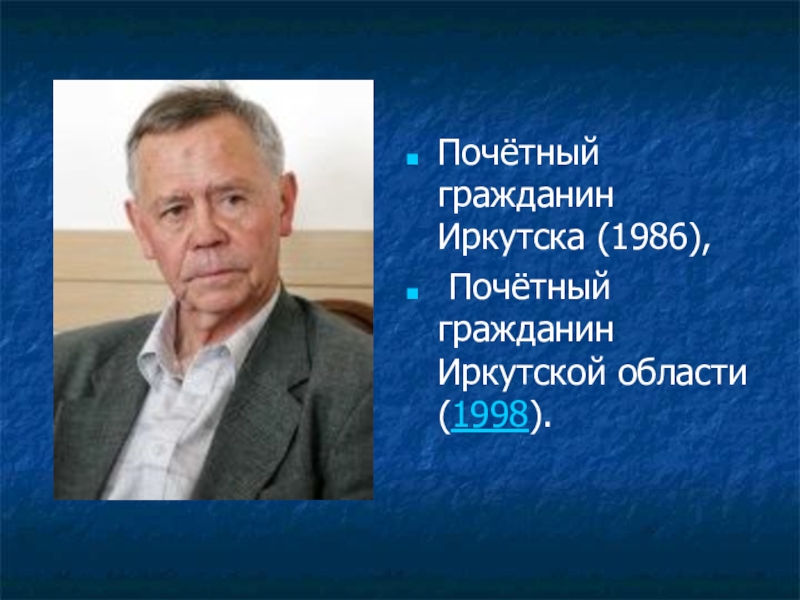 Почётный гражданин Иркутска (1986),

Почётный гражданин Иркутской области (1998).